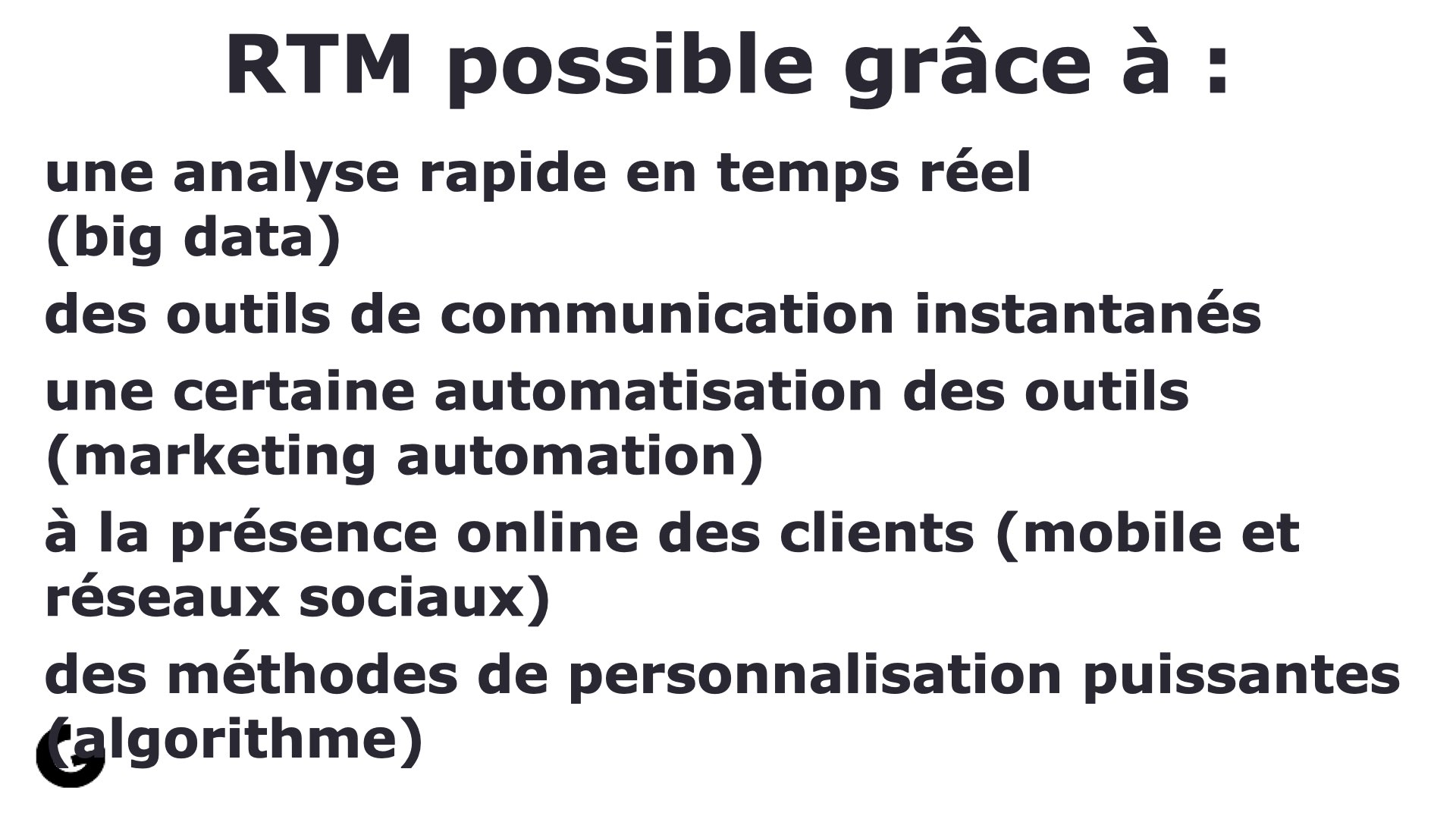 RTM possible grâce à :

une analyse rapide en temps réel (big data)

des outils de communication instantanés

une certaine automatisation des outils (marketing automation)

à la présence online des clients (mobile et réseaux sociaux)

des méthodes de personnalisation puissantes (algorithme)